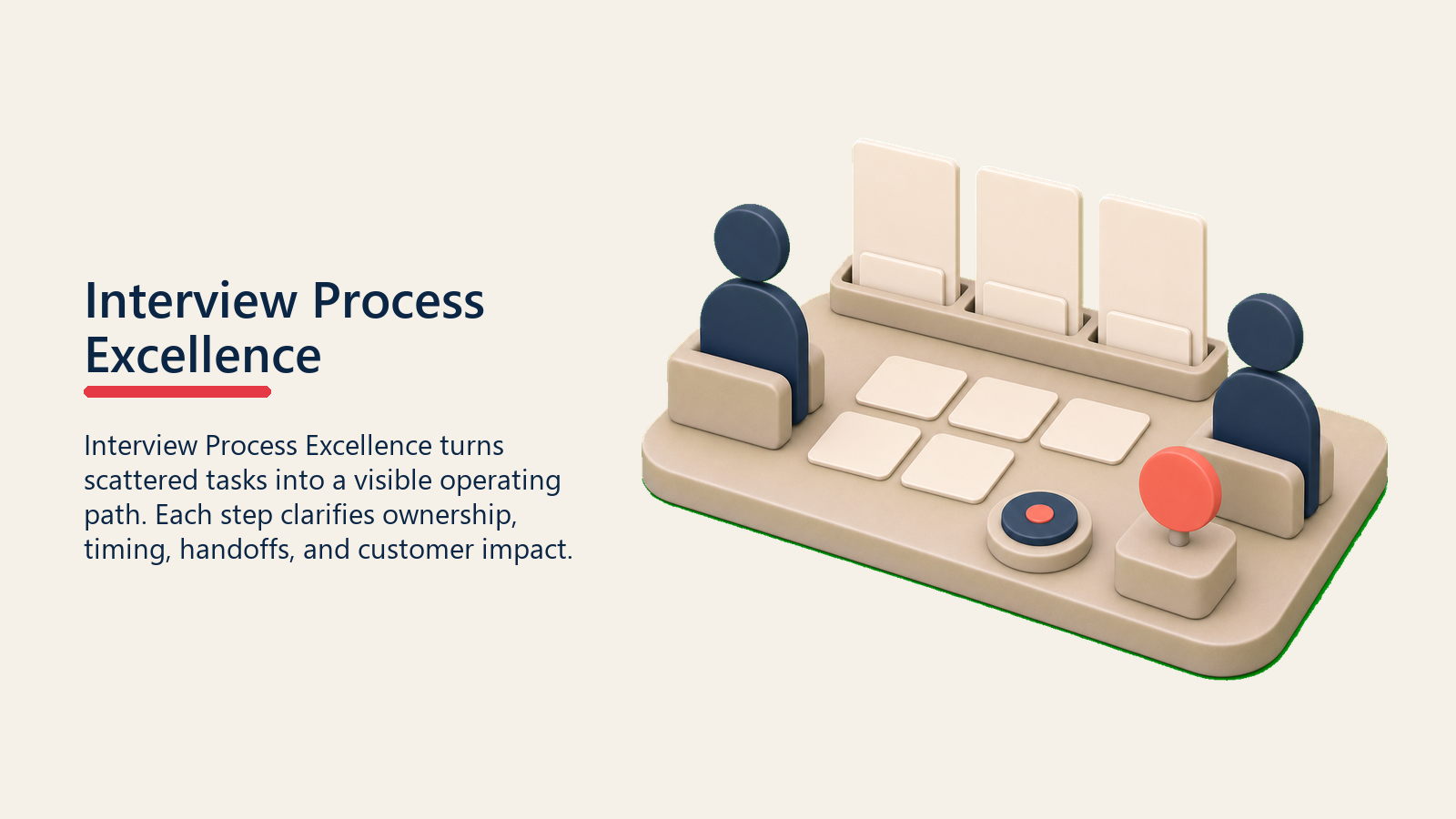 Interview Process Excellence

Interview Process Excellence turns scattered tasks into a visible operating path. Each step clarifies ownership, timing, handoffs, and customer impact.